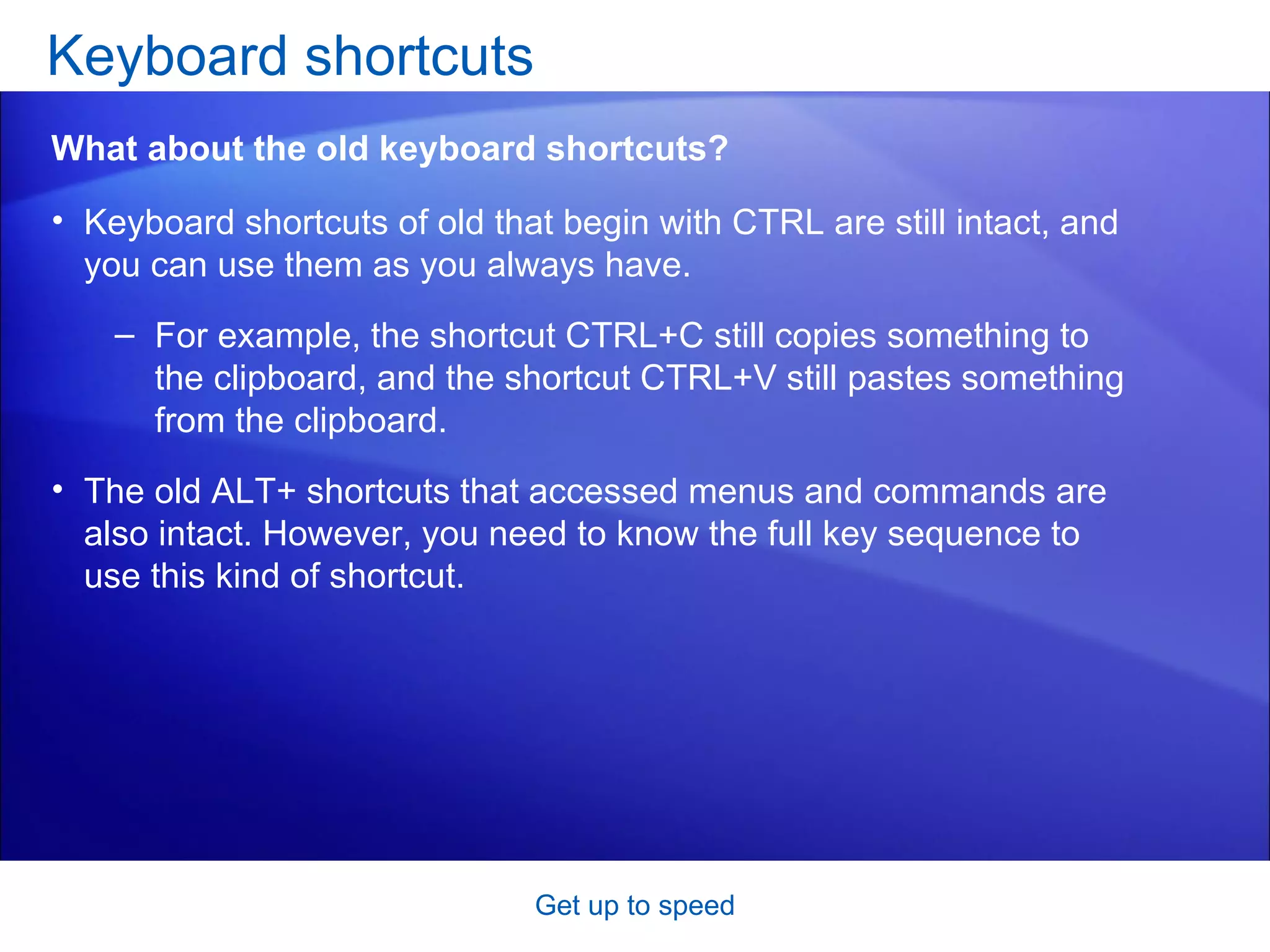 Keyboard shortcuts

What about the old keyboard shortcuts?

• Keyboard shortcuts of old that begin with CTRL are still intact, and you can use them as you always have.

– For example, the shortcut CTRL+C still copies something to the clipboard, and the shortcut CTRL+V still pastes something from the clipboard.

• The old ALT+ shortcuts that accessed menus and commands are also intact. However, you need to know the full key sequence to use this kind of shortcut.

Get up to speed